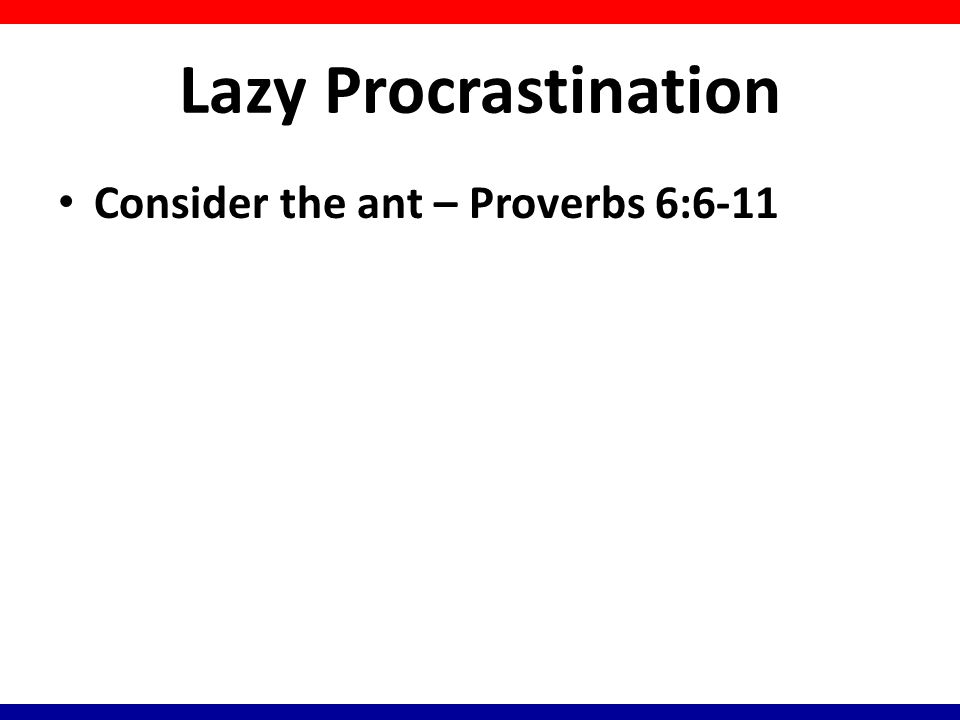 Lazy Procrastination

• Consider the ant – Proverbs 6:6-11